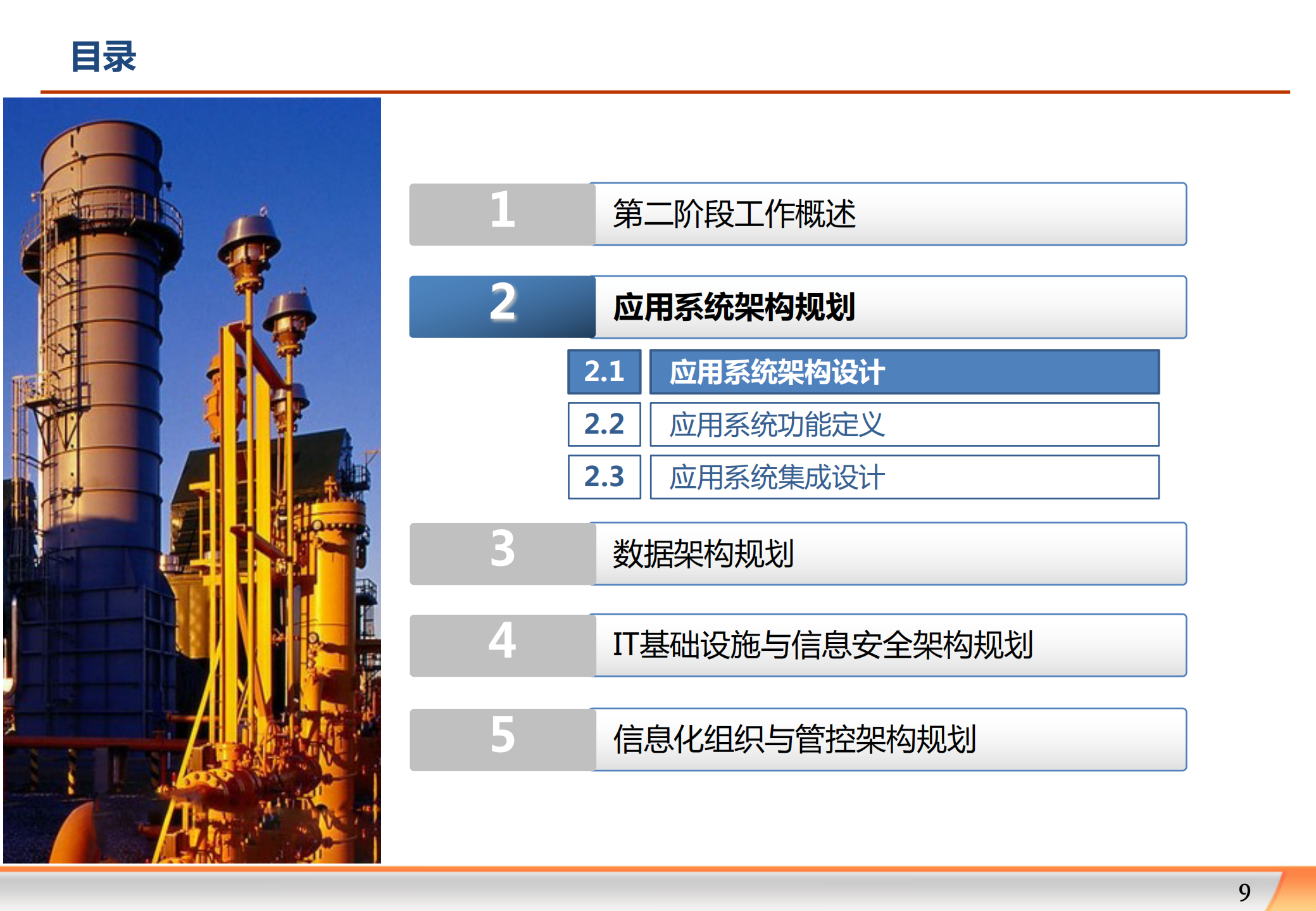 目录

1 第二阶段工作概述

2 应用系统架构规划

2.1 应用系统架构设计

2.2 应用系统功能定义

2.3 应用系统集成设计

3 数据架构规划

4 IT基础设施与信息安全架构规划

5 信息化组织与管控架构规划

9